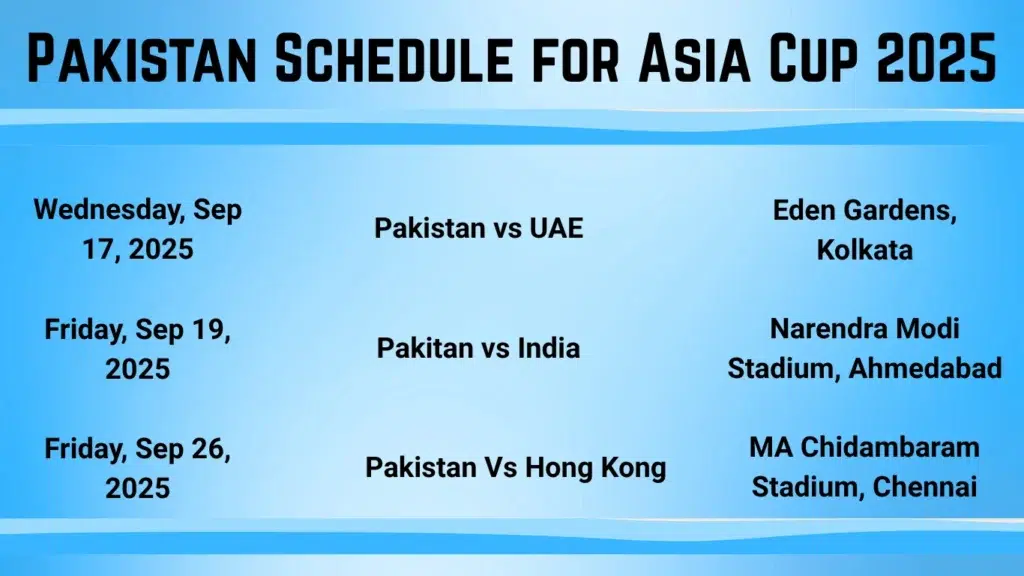 Pakistan Schedule for Asia Cup 2025

| | | |
|---|---|---|
| Wednesday, Sep 17, 2025 | Pakistan vs UAE | Eden Gardens, Kolkata |
| Friday, Sep 19, 2025 | Pakitan vs India | Narendra Modi Stadium, Ahmedabad |
| Friday, Sep 26, 2025 | Pakistan Vs Hong Kong | MA Chidambaram Stadium, Chennai |